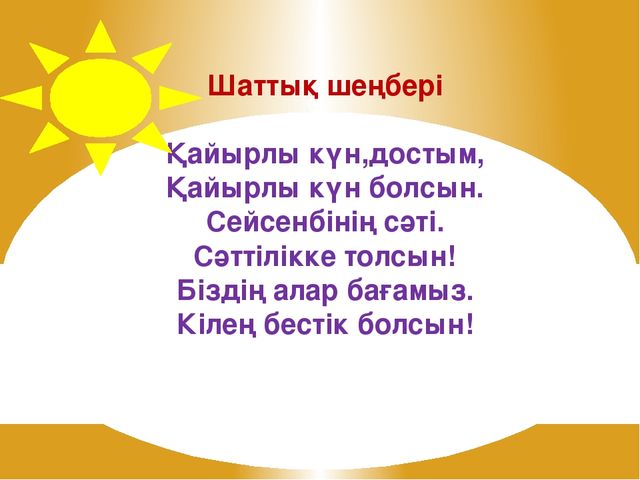 Шаттық шеңбері

Қайырлы күн,достым,
Қайырлы күн болсын.
Сейсенбінің сәті.
Сәттілікке толсын!
Біздің алар бағамыз.
Кілең бестік болсын!